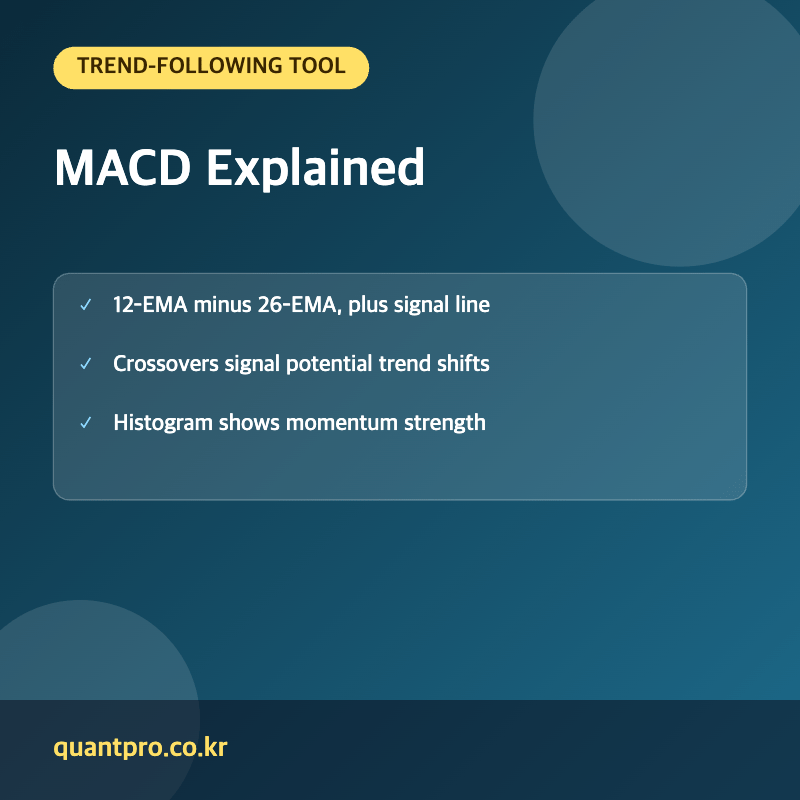 TREND-FOLLOWING TOOL

MACD Explained

✓ 12-EMA minus 26-EMA, plus signal line

✓ Crossovers signal potential trend shifts

✓ Histogram shows momentum strength

quantpro.co.kr